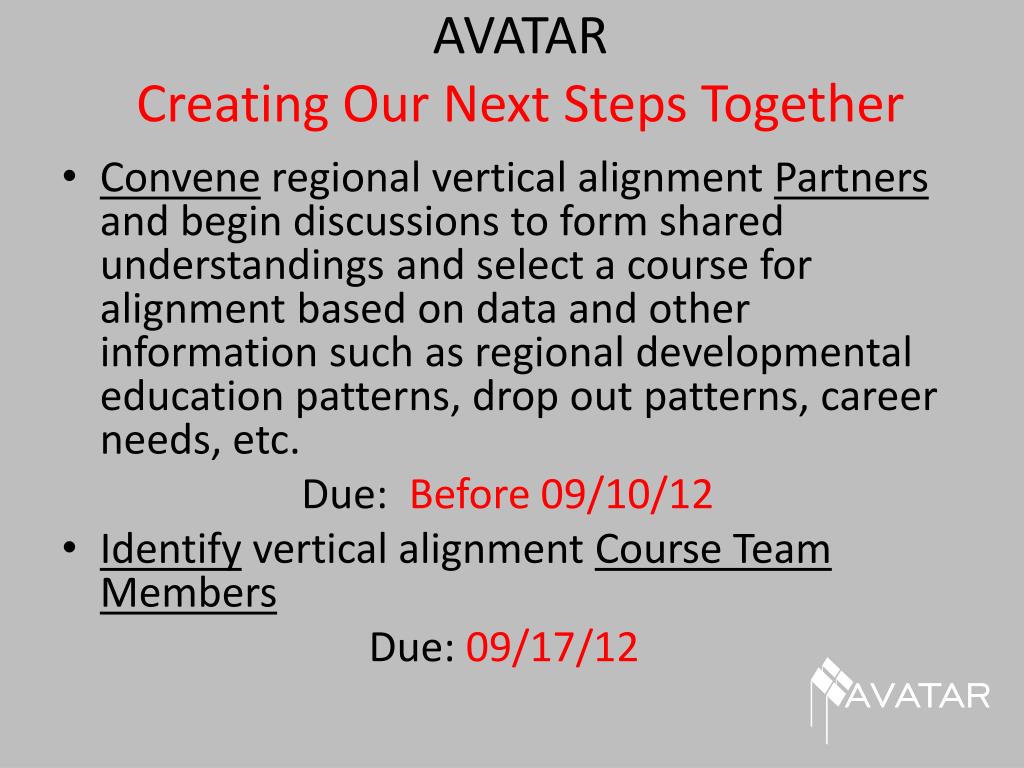 AVATAR
Creating Our Next Steps Together

• Convene regional vertical alignment Partners and begin discussions to form shared understandings and select a course for alignment based on data and other information such as regional developmental education patterns, drop out patterns, career needs, etc.

Due: Before 09/10/12

• Identify vertical alignment Course Team Members

Due: 09/17/12

AVATAR